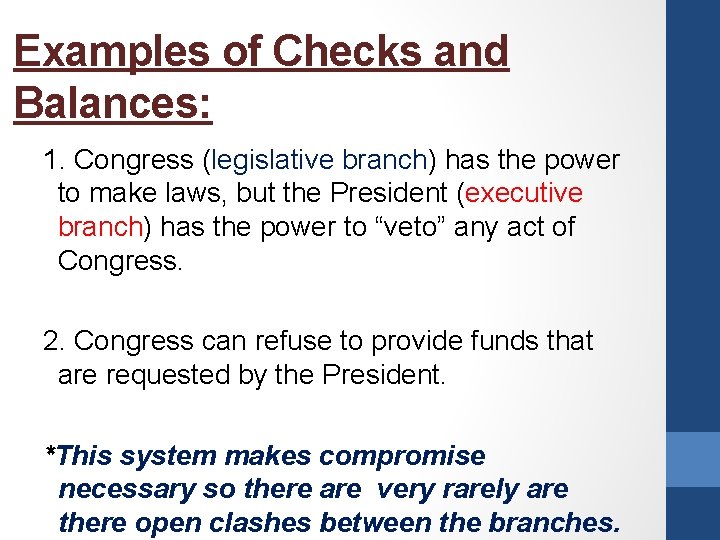 Examples of Checks and Balances:

1. Congress (legislative branch) has the power to make laws, but the President (executive branch) has the power to “veto” any act of Congress.

2. Congress can refuse to provide funds that are requested by the President.

*This system makes compromise necessary so there are very rarely are there open clashes between the branches.